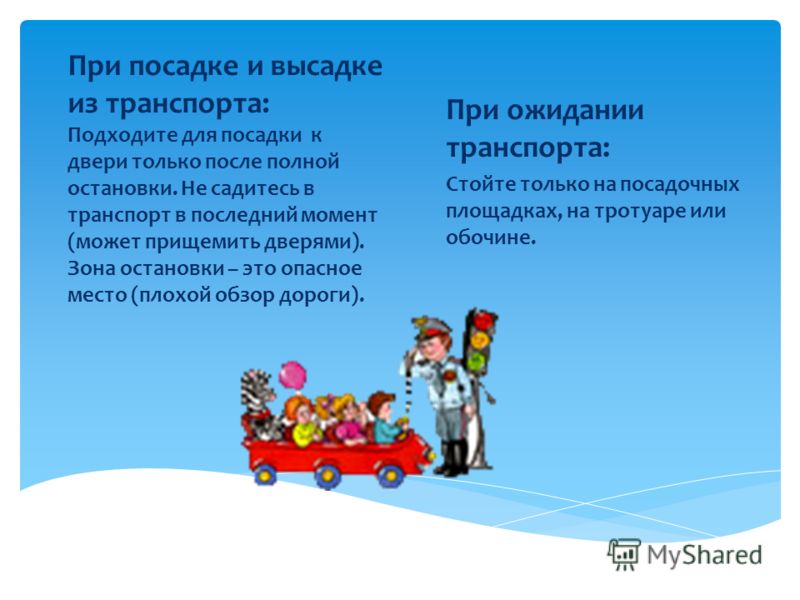 При посадке и высадке из транспорта:

Подходите для посадки к двери только после полной остановки. Не садитесь в транспорт в последний момент (может прищемить дверями). Зона остановки – это опасное место (плохой обзор дороги).

При ожидании транспорта:

Стойте только на посадочных площадках, на тротуаре или обочине.

MyShared